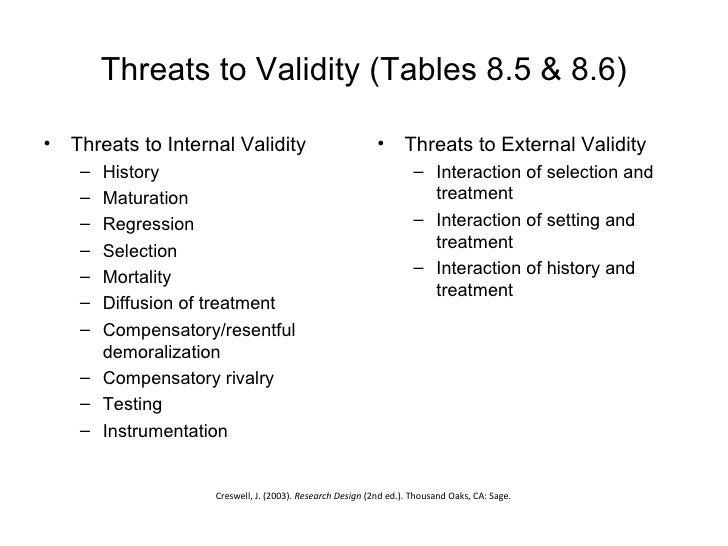 Threats to Validity (Tables 8.5 & 8.6)

• Threats to Internal Validity
– History
– Maturation
– Regression
– Selection
– Mortality
– Diffusion of treatment
– Compensatory/resentful demoralization
– Compensatory rivalry
– Testing
– Instrumentation

• Threats to External Validity
– Interaction of selection and treatment
– Interaction of setting and treatment
– Interaction of history and treatment

Creswell, J. (2003). Research Design (2nd ed.). Thousand Oaks, CA: Sage.